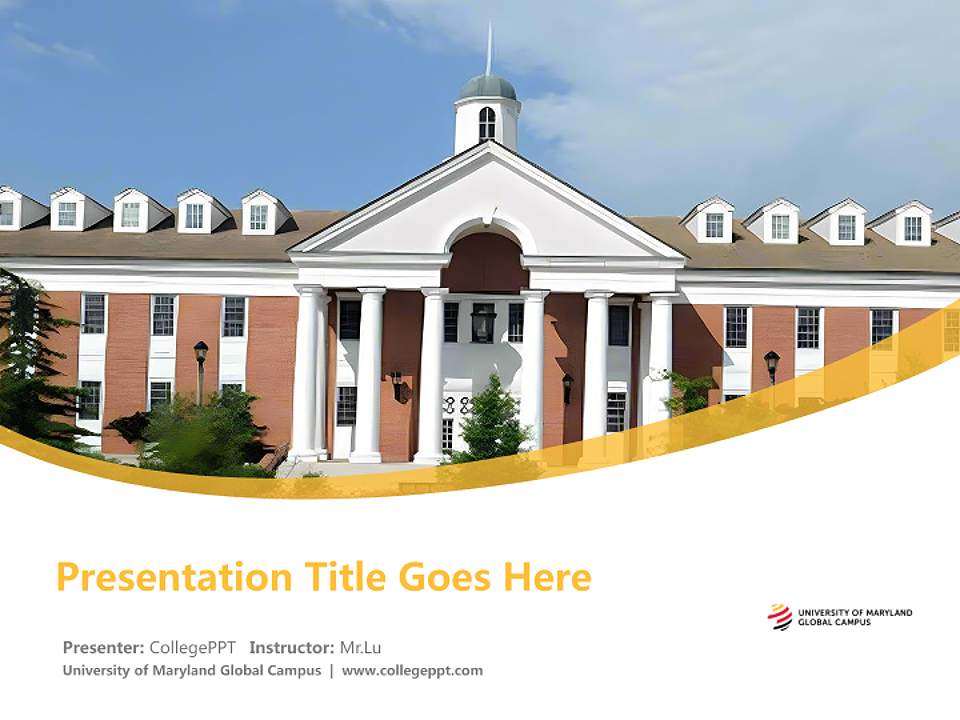 Presentation Title Goes Here

UNIVERSITY OF MARYLAND GLOBAL CAMPUS

Presenter: CollegePPT Instructor: Mr.Lu
University of Maryland Global Campus | www.collegeppt.com